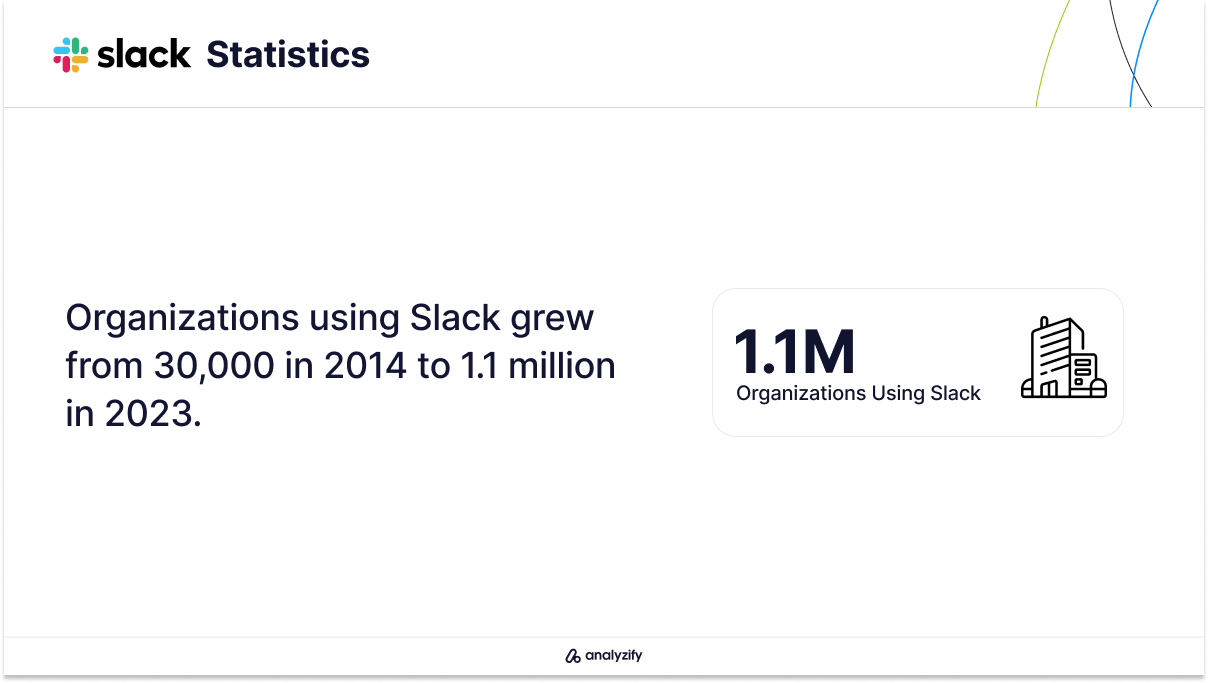 slack Statistics

Organizations using Slack grew from 30,000 in 2014 to 1.1 million in 2023.

1.1M
Organizations Using Slack

analyzify